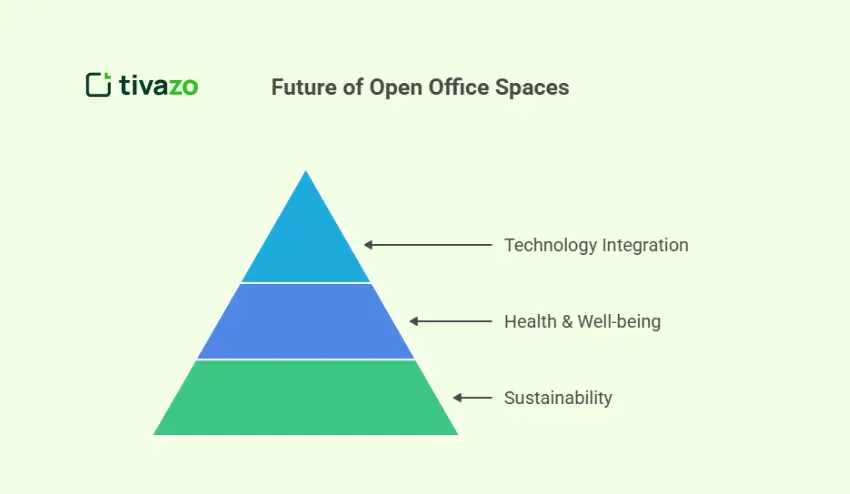 tivazo

Future of Open Office Spaces

Technology Integration

Health & Well-being

Sustainability